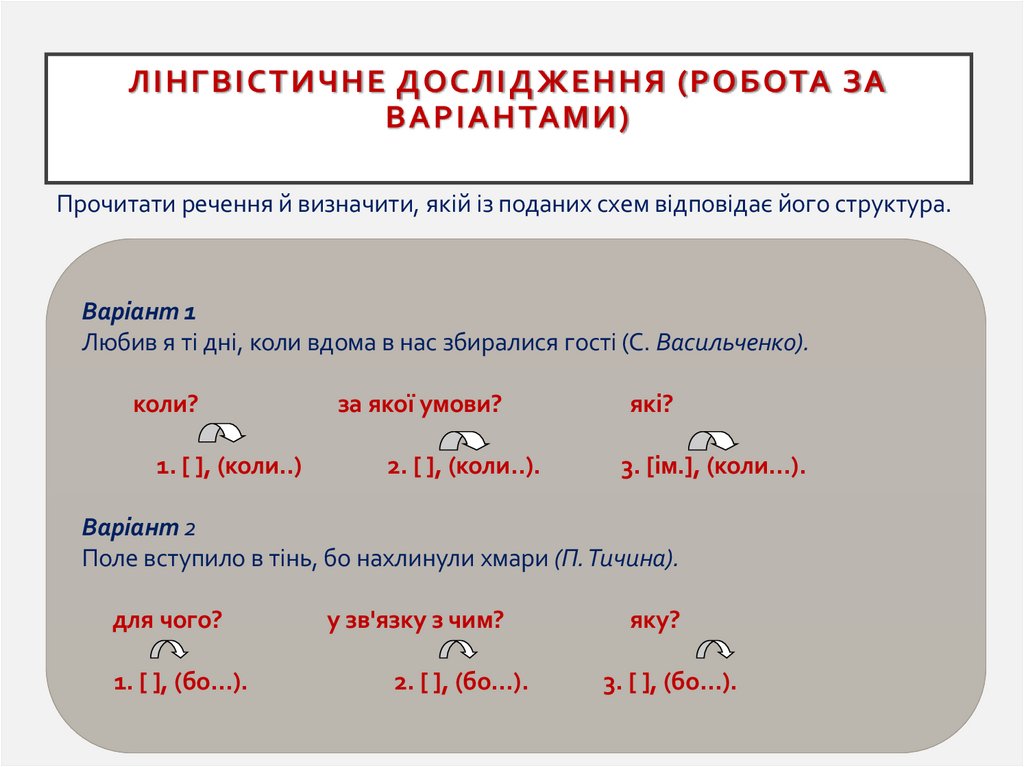 ЛІНГВІСТИЧНЕ ДОСЛІДЖЕННЯ (РОБОТА ЗА ВАРІАНТАМИ)

Прочитати речення й визначити, якій із поданих схем відповідає його структура.

Варіант 1
Любив я ті дні, коли вдома в нас збиралися гості (С. Васильченко).

коли? за якої умови? які?

1. [ ], (коли..) 2. [ ], (коли..). 3. [ім.], (коли...).

Варіант 2
Поле вступило в тінь, бо нахлинули хмари (П. Тичина).

для чого? у зв'язку з чим? яку?

1. [ ], (бо...). 2. [ ], (бо...). 3. [ ], (бо...).